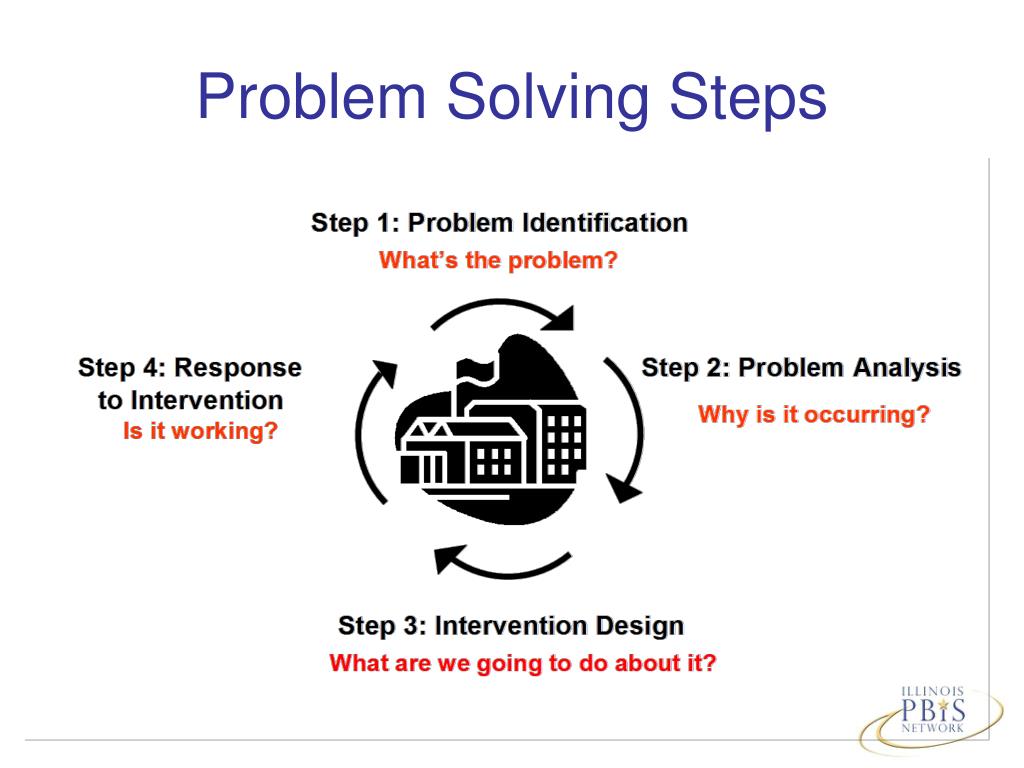 Problem Solving Steps

Step 1: Problem Identification
What's the problem?

Step 2: Problem Analysis
Why is it occurring?

Step 3: Intervention Design
What are we going to do about it?

Step 4: Response to Intervention
Is it working?

ILLINOIS
PBIS
NETWORK